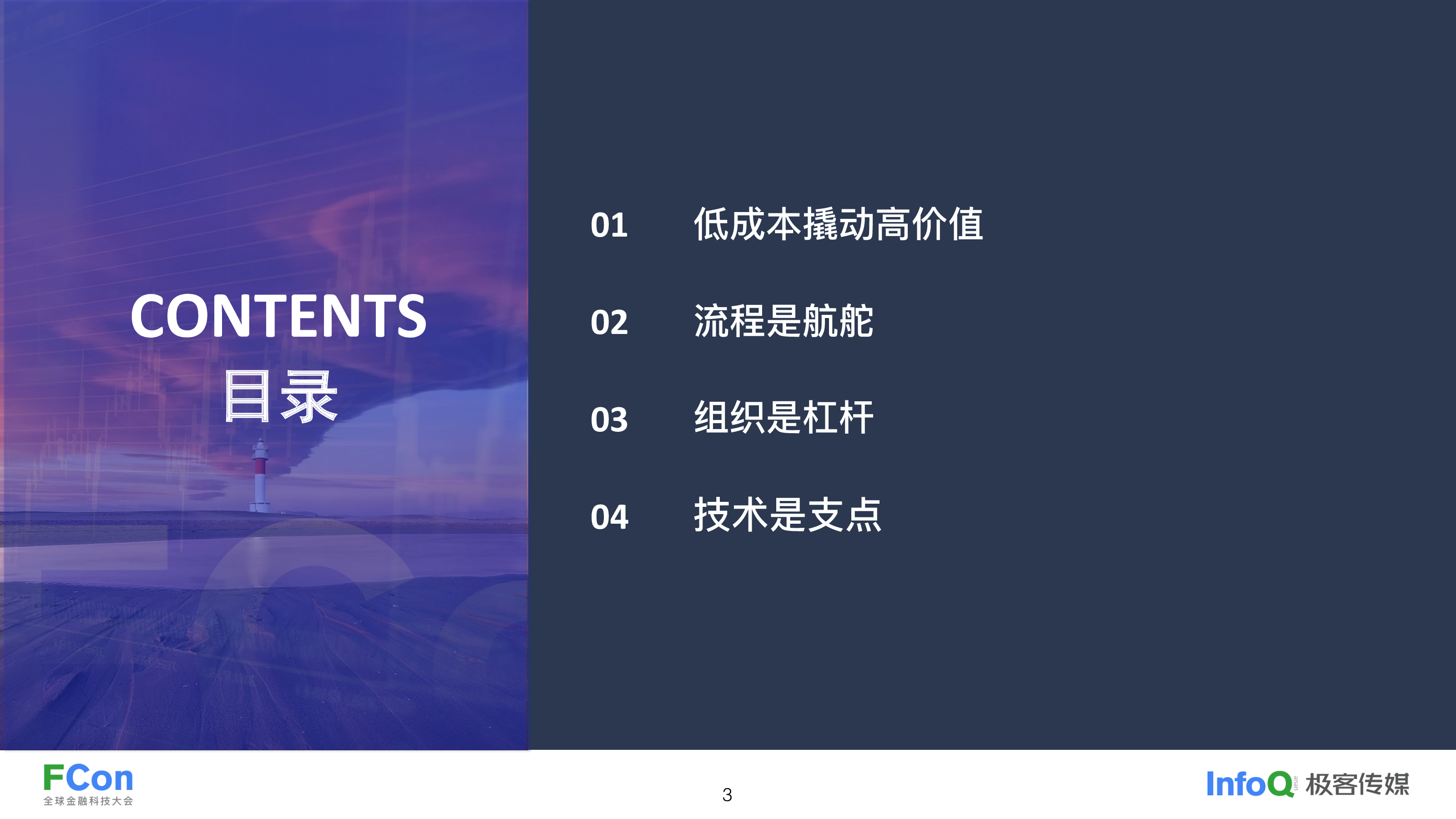 CONTENTS
目录

01 低成本撬动高价值

02 流程是航舵

03 组织是杠杆

04 技术是支点

FCon
全球金融科技大会

3

InfoQ 极客传媒